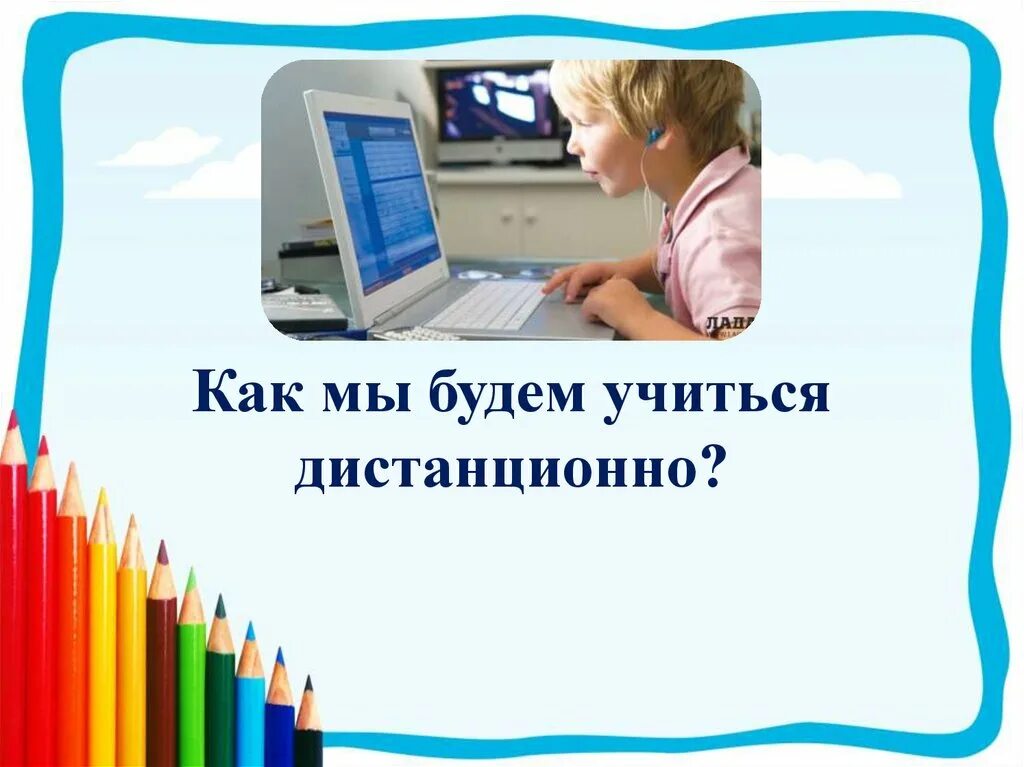 Как мы будем учиться дистанционно?